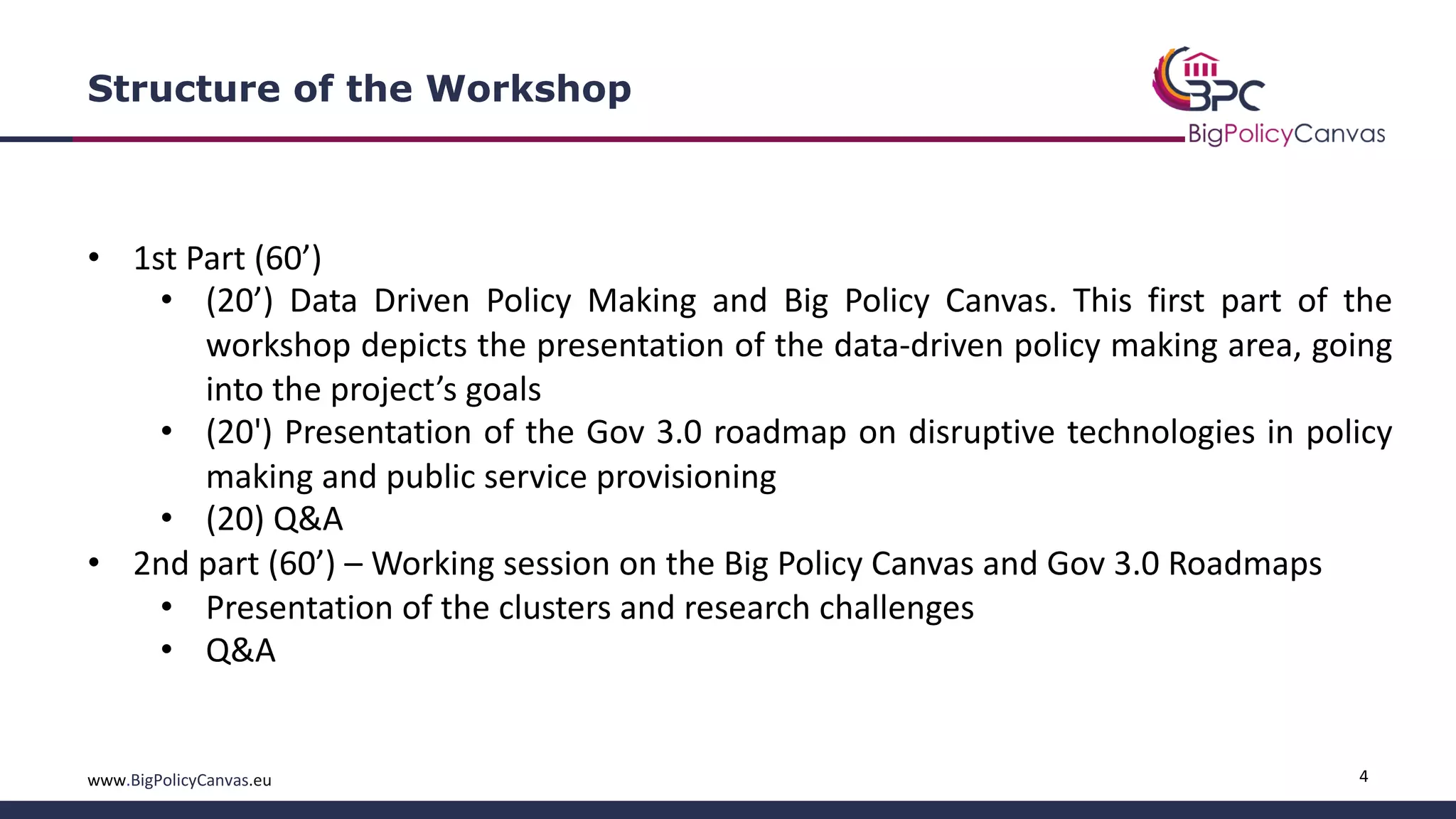 Structure of the Workshop

BPC
BigPolicyCanvas

• 1st Part (60’)
• (20’) Data Driven Policy Making and Big Policy Canvas. This first part of the workshop depicts the presentation of the data-driven policy making area, going into the project’s goals
• (20') Presentation of the Gov 3.0 roadmap on disruptive technologies in policy making and public service provisioning
• (20) Q&A
• 2nd part (60’) – Working session on the Big Policy Canvas and Gov 3.0 Roadmaps
• Presentation of the clusters and research challenges
• Q&A

www.BigPolicyCanvas.eu

4